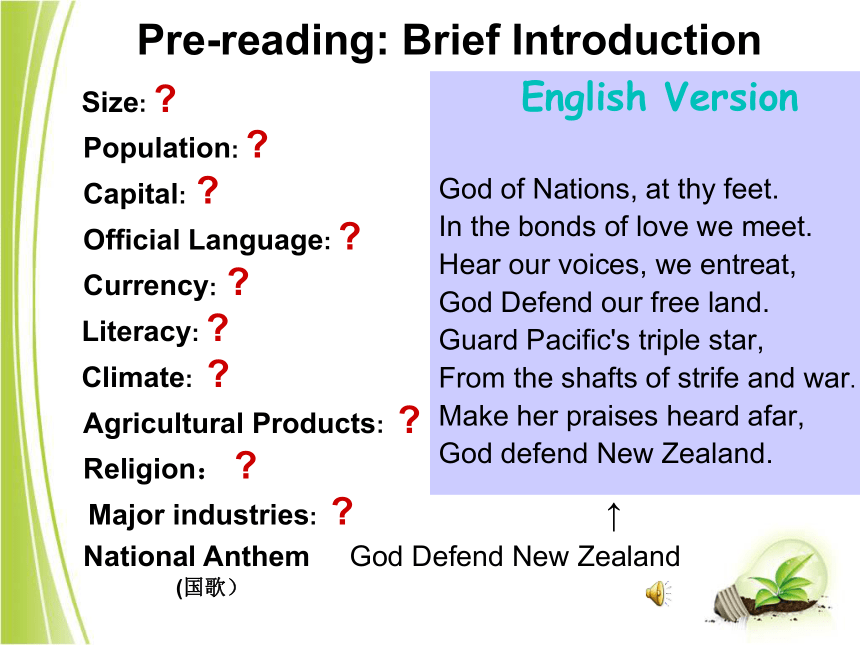 Pre-reading: Brief Introduction

Size: ?
Population: ?
Capital: ?
Official Language: ?
Currency: ?
Literacy: ?
Climate: ?
Agricultural Products: ?
Religion： ?
Major industries: ?
National Anthem (国歌） God Defend New Zealand

English Version

God of Nations, at thy feet.
In the bonds of love we meet.
Hear our voices, we entreat,
God Defend our free land.
Guard Pacific's triple star,
From the shafts of strife and war.
Make her praises heard afar,
God defend New Zealand.

↑